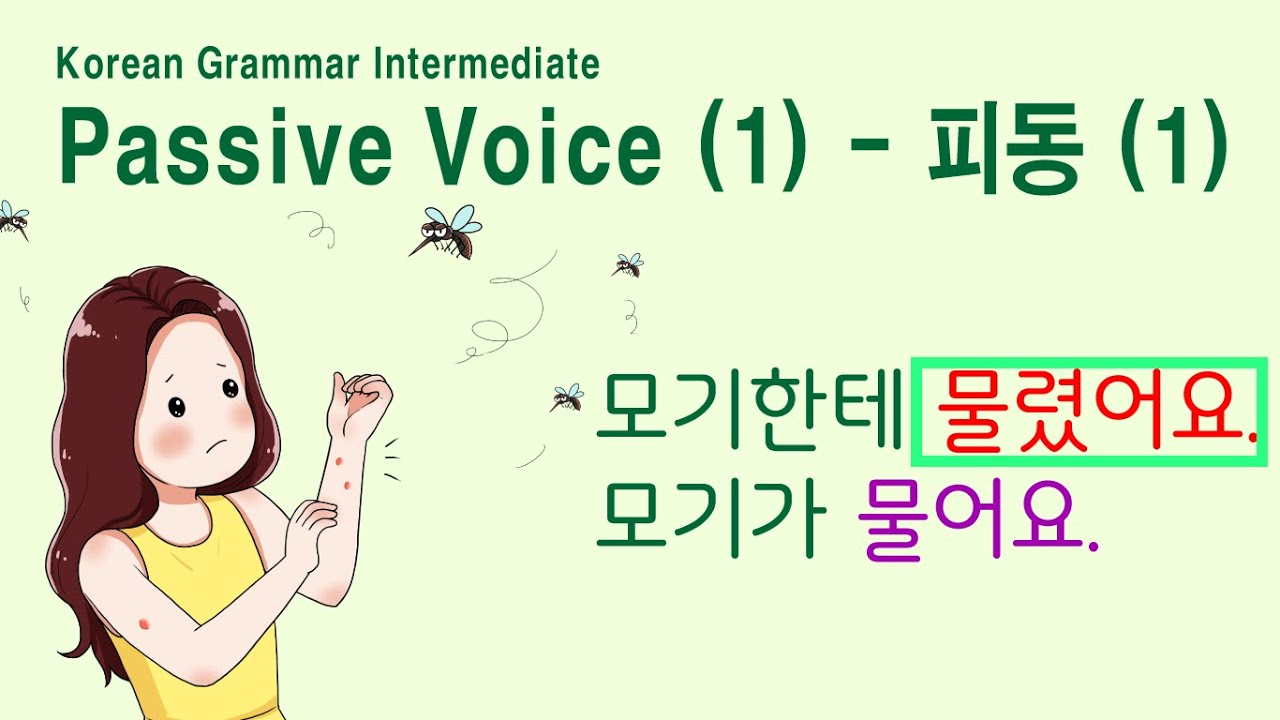 Korean Grammar Intermediate
Passive Voice (1) - 피동 (1)

모기한테 물렸어요.
모기가 물어요.